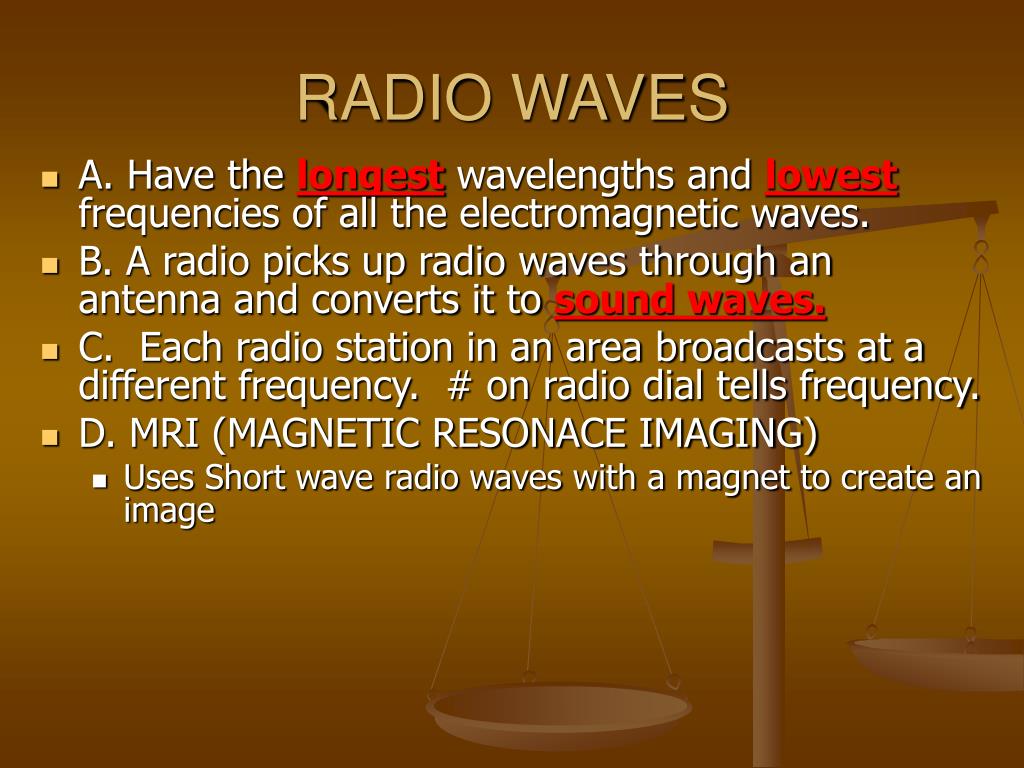 RADIO WAVES

A. Have the longest wavelengths and lowest frequencies of all the electromagnetic waves.
B. A radio picks up radio waves through an antenna and converts it to sound waves.
C. Each radio station in an area broadcasts at a different frequency. # on radio dial tells frequency.
D. MRI (MAGNETIC RESONACE IMAGING)
Uses Short wave radio waves with a magnet to create an image